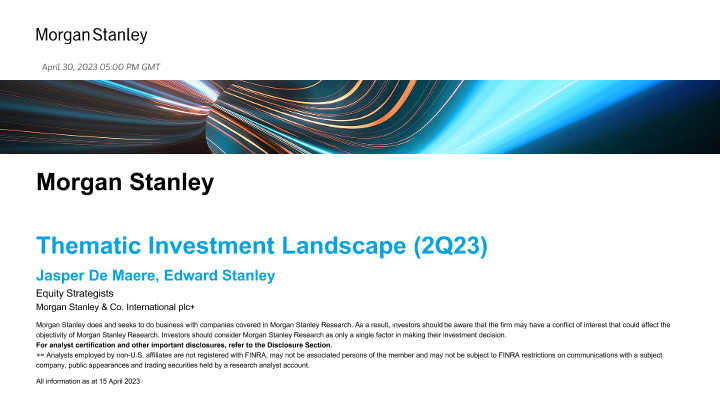 Morgan Stanley

April 30, 2023 05:00 PM GMT

Morgan Stanley

Thematic Investment Landscape (2Q23)

Jasper De Maere, Edward Stanley

Equity Strategists
Morgan Stanley & Co. International plc+

Morgan Stanley does and seeks to do business with companies covered in Morgan Stanley Research. As a result, investors should be aware that the firm may have a conflict of interest that could affect the objectivity of Morgan Stanley Research. Investors should consider Morgan Stanley Research as only a single factor in making their investment decision.
For analyst certification and other important disclosures, refer to the Disclosure Section.
+= Analysts employed by non-U.S. affiliates are not registered with FINRA, may not be associated persons of the member and may not be subject to FINRA restrictions on communications with a subject company, public appearances and trading securities held by a research analyst account.

All information as at 15 April 2023